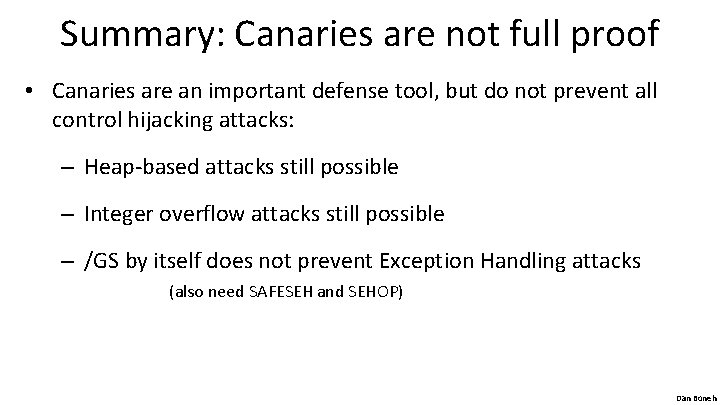 Summary: Canaries are not full proof

• Canaries are an important defense tool, but do not prevent all control hijacking attacks:

– Heap-based attacks still possible

– Integer overflow attacks still possible

– /GS by itself does not prevent Exception Handling attacks

(also need SAFESEH and SEHOP)

Dan Boneh